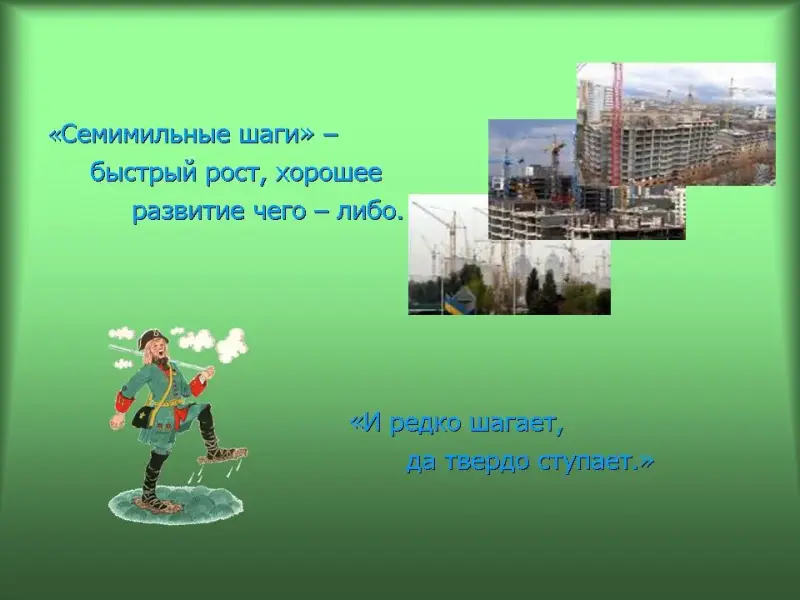 «Семимильные шаги» – быстрый рост, хорошее развитие чего – либо.

«И редко шагает, да твердо ступает.»